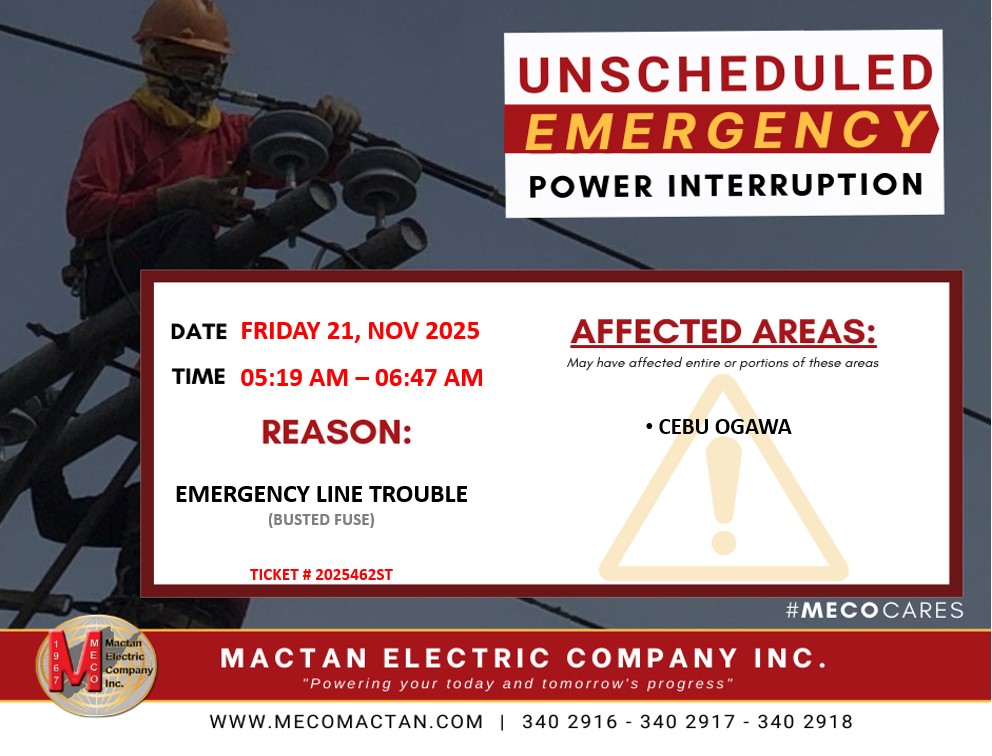 UNSCHEDULED
EMERGENCY
POWER INTERRUPTION

DATE FRIDAY 21, NOV 2025
TIME 05:19 AM – 06:47 AM

REASON:

EMERGENCY LINE TROUBLE
(BUSTED FUSE)

TICKET # 2025462ST

AFFECTED AREAS:
May have affected entire or portions of these areas

• CEBU OGAWA

#MECOCARES

1967 MECO Mactan Electric Company Inc.

MACTAN ELECTRIC COMPANY INC.
"Powering your today and tomorrow's progress"

WWW.MECOMACTAN.COM | 340 2916 - 340 2917 - 340 2918